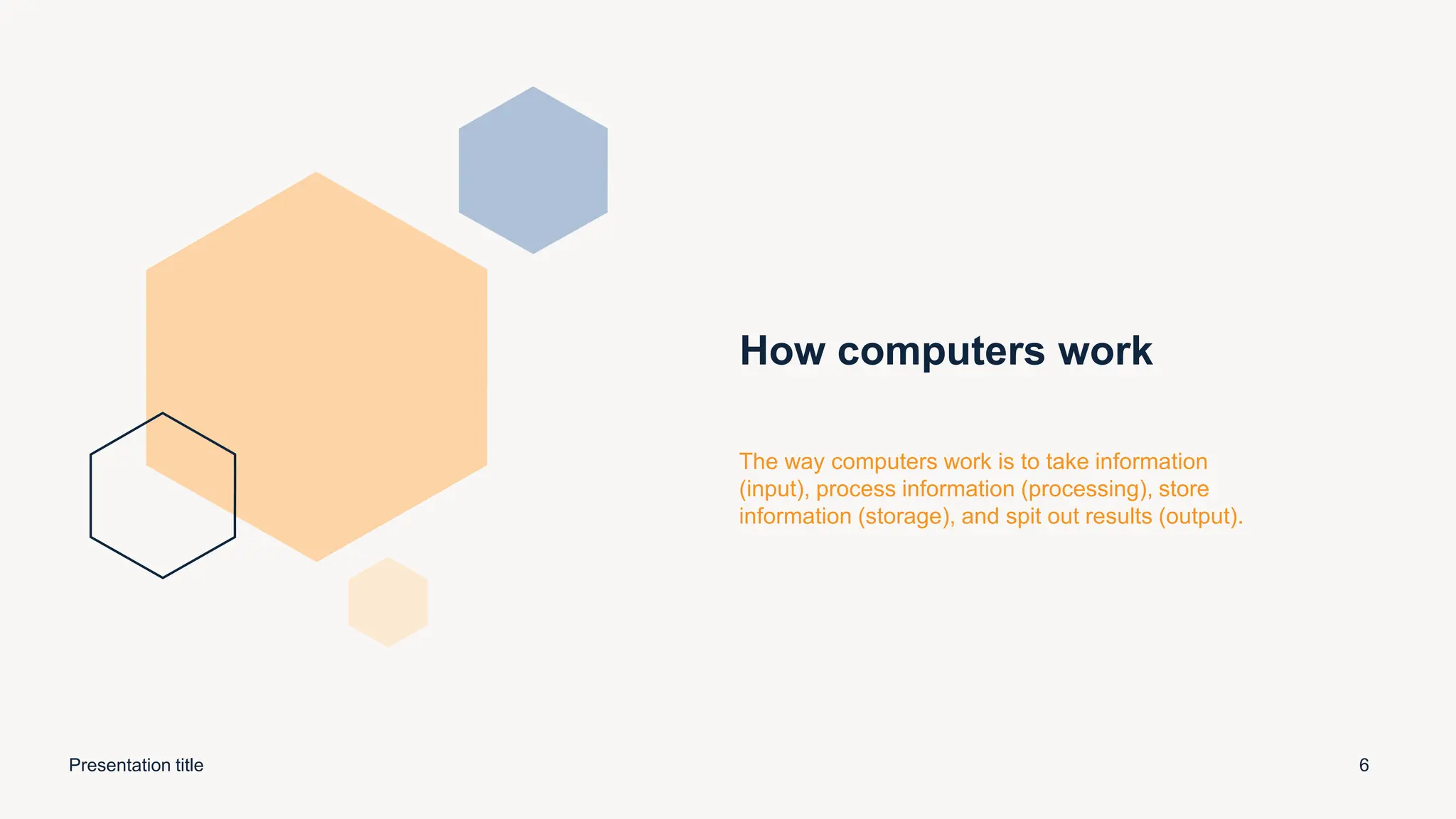 How computers work

The way computers work is to take information (input), process information (processing), store information (storage), and spit out results (output).

Presentation title

6